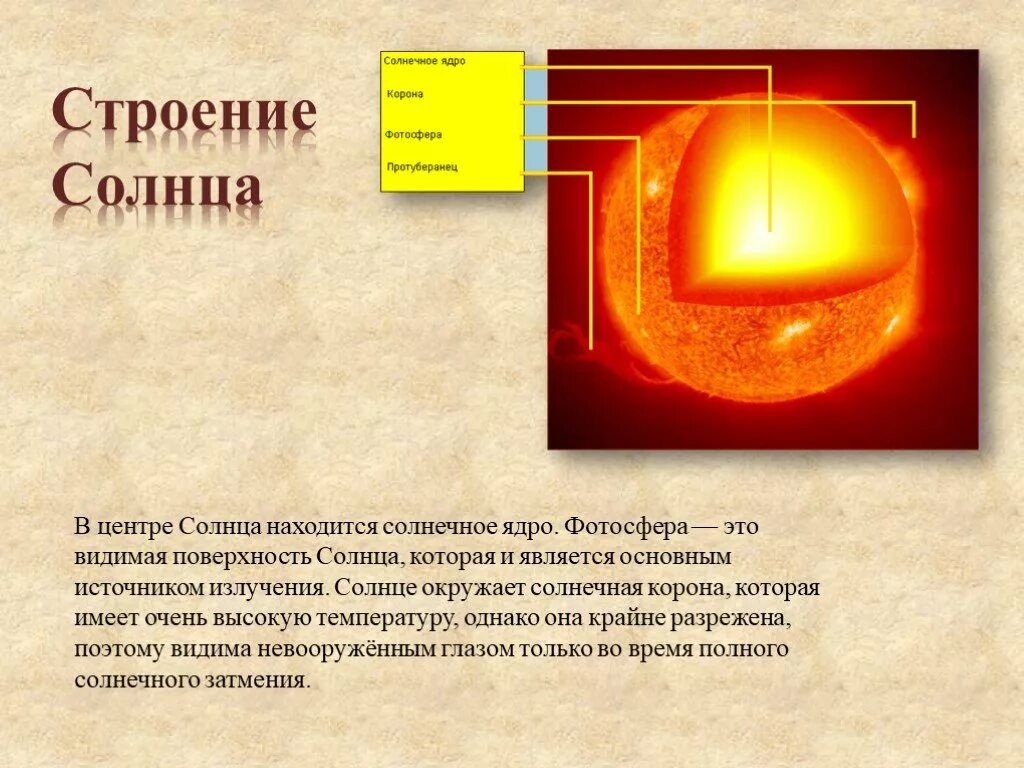 Строение Солнца

Солнечное ядро
Корона
Фотосфера
Протуберанец

В центре Солнца находится солнечное ядро. Фотосфера — это видимая поверхность Солнца, которая и является основным источником излучения. Солнце окружает солнечная корона, которая имеет очень высокую температуру, однако она крайне разрежена, поэтому видима невооружённым глазом только во время полного солнечного затмения.